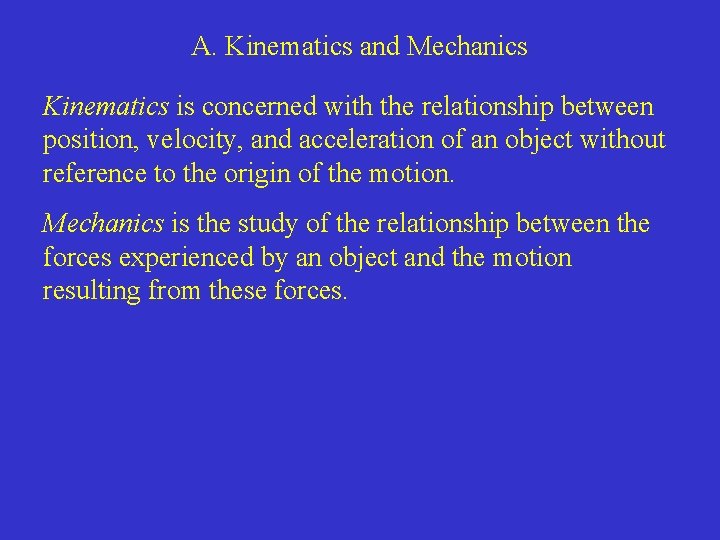 A. Kinematics and Mechanics

Kinematics is concerned with the relationship between position, velocity, and acceleration of an object without reference to the origin of the motion.

Mechanics is the study of the relationship between the forces experienced by an object and the motion resulting from these forces.